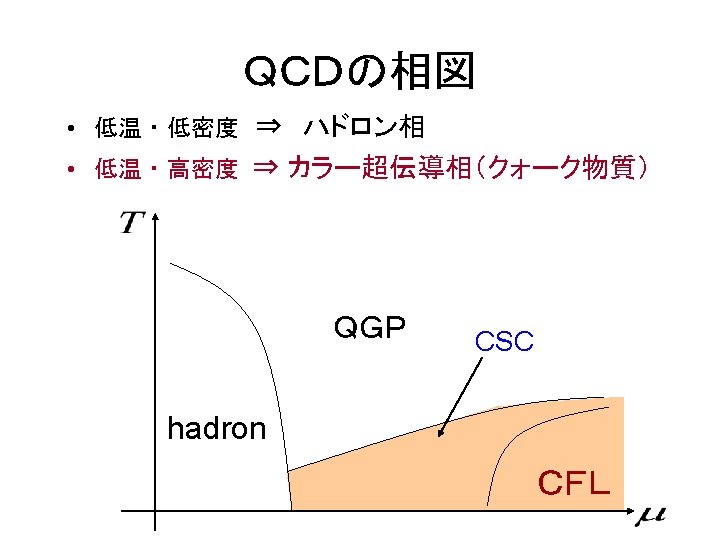 QCDの相図

• 低温・低密度 ⇒ ハドロン相
• 低温・高密度 ⇒ カラー超伝導相(クォーク物質)

$T$

QGP

CSC

hadron

CFL

$\mu$